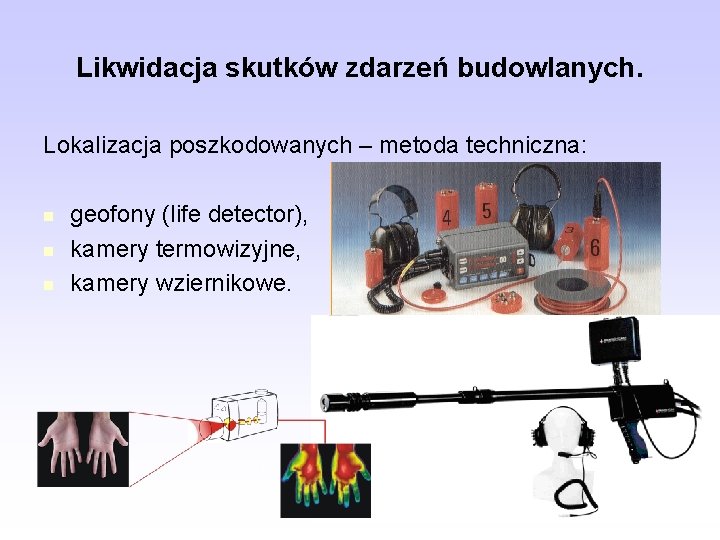 Likwidacja skutków zdarzeń budowlanych.

Lokalizacja poszkodowanych – metoda techniczna:

- geofony (life detector),
- kamery termowizyjne,
- kamery wziernikowe.

4 5 3 6